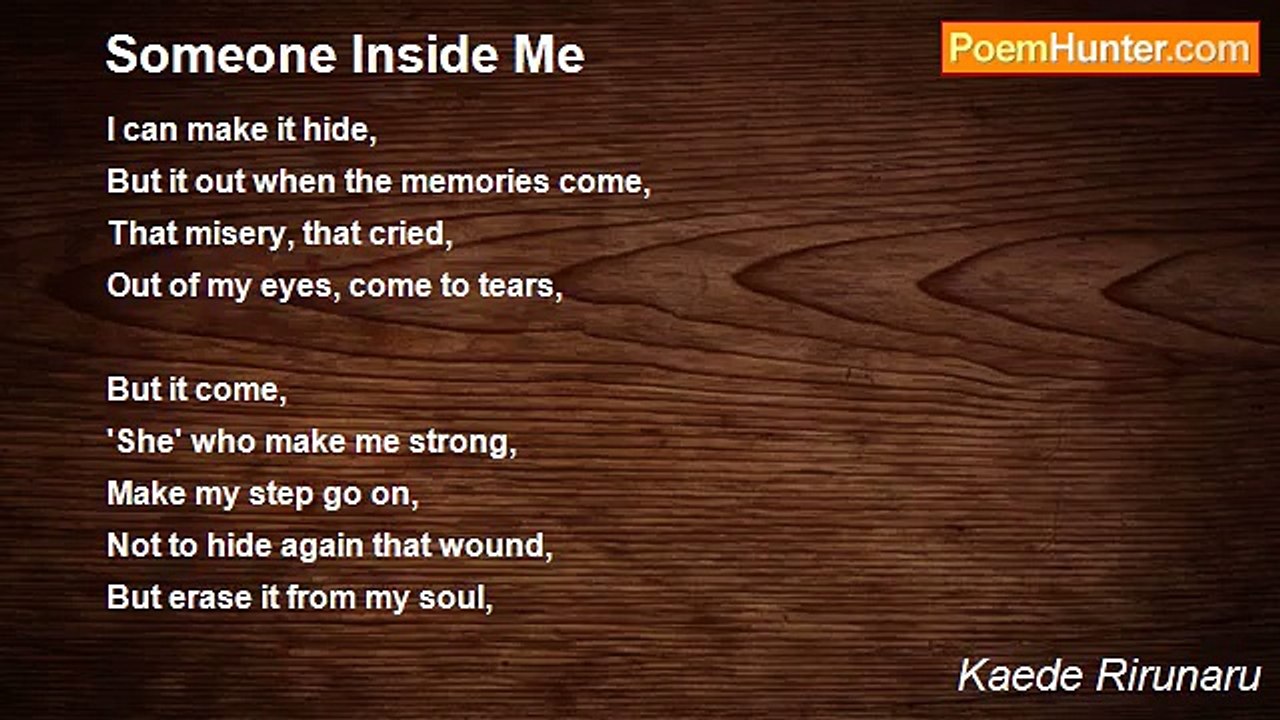 Someone Inside Me

PoemHunter.com

I can make it hide,
But it out when the memories come,
That misery, that cried,
Out of my eyes, come to tears,

But it come,
'She' who make me strong,
Make my step go on,
Not to hide again that wound,
But erase it from my soul,

Kaede Rirunaru